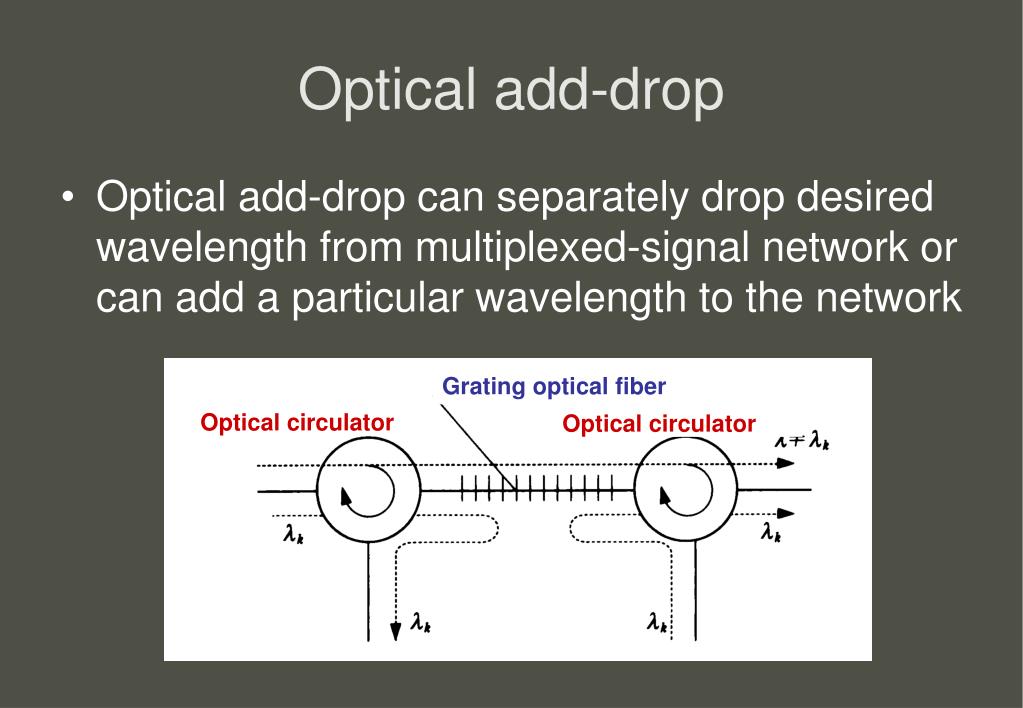 Optical add-drop

• Optical add-drop can separately drop desired wavelength from multiplexed-signal network or can add a particular wavelength to the network

Grating optical fiber

Optical circulator

Optical circulator

$\lambda \neq \lambda_k$

$\lambda_k$

$\lambda_k$

$\lambda_k$

$\lambda_k$